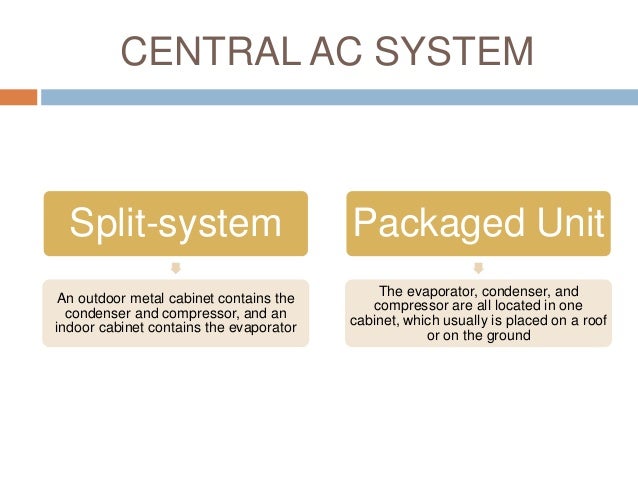 CENTRAL AC SYSTEM

Split-system

An outdoor metal cabinet contains the condenser and compressor, and an indoor cabinet contains the evaporator

Packaged Unit

The evaporator, condenser, and compressor are all located in one cabinet, which usually is placed on a roof or on the ground